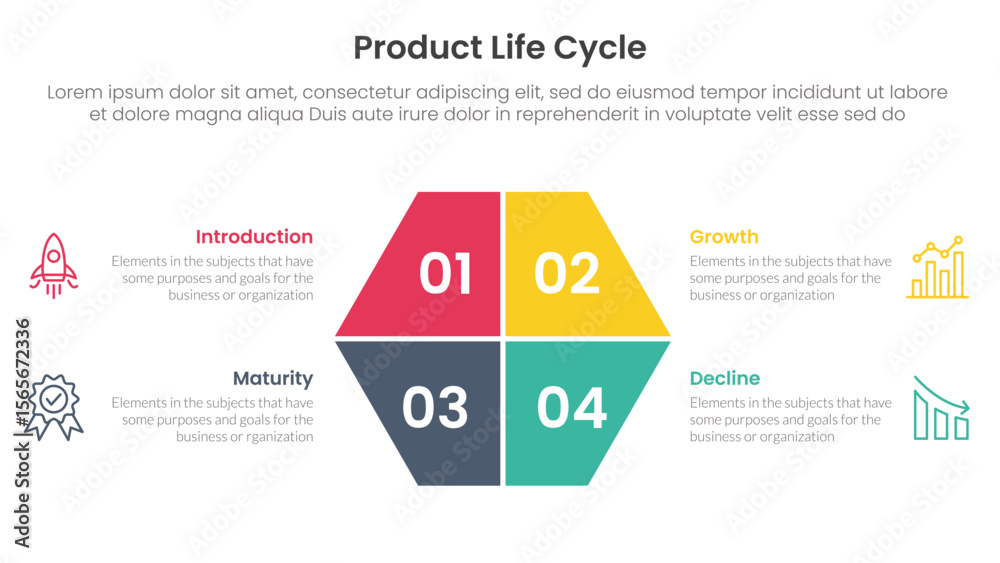 Product Life Cycle

Lorem ipsum dolor sit amet, consectetur adipiscing elit, sed do eiusmod tempor incididunt ut labore et dolore magna aliqua Duis aute irure dolor in reprehenderit in voluptate velit esse sed do

Introduction
Elements in the subjects that have some purposes and goals for the business or organization

01

02

Growth
Elements in the subjects that have some purposes and goals for the business or organization

Maturity
Elements in the subjects that have some purposes and goals for the business or rganization

03

04

Decline
Elements in the subjects that have some purposes and goals for the business or organization

Adobe Stock | #1565672336